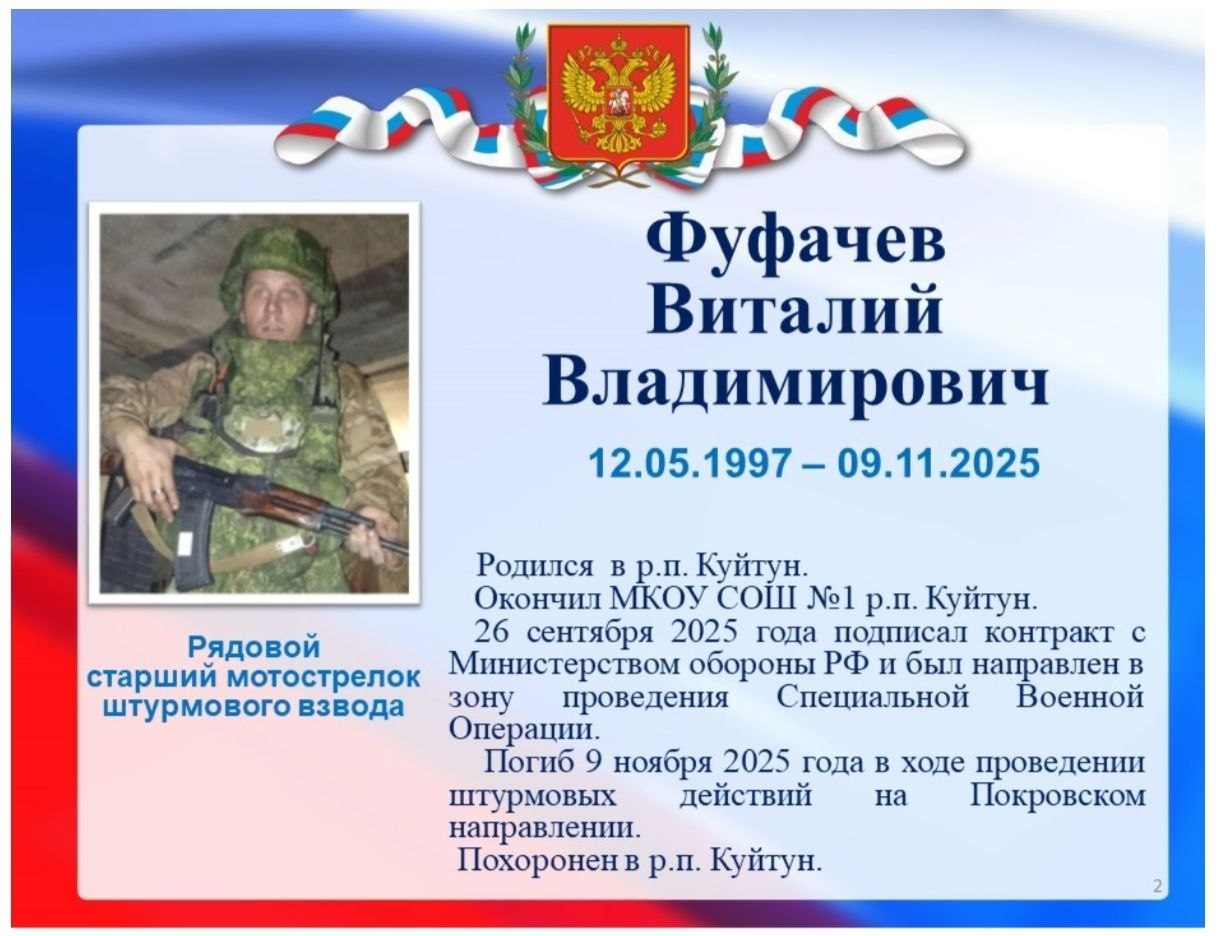 Фуфачев Виталий Владимирович

12.05.1997 – 09.11.2025

Рядовой старший мотострелок штурмового взвода

Родился в р.п. Куйтун.
Окончил МКОУ СОШ №1 р.п. Куйтун.
26 сентября 2025 года подписал контракт с Министерством обороны РФ и был направлен в зону проведения Специальной Военной Операции.
Погиб 9 ноября 2025 года в ходе проведении штурмовых действий на Покровском направлении.
Похоронен в р.п. Куйтун.

2